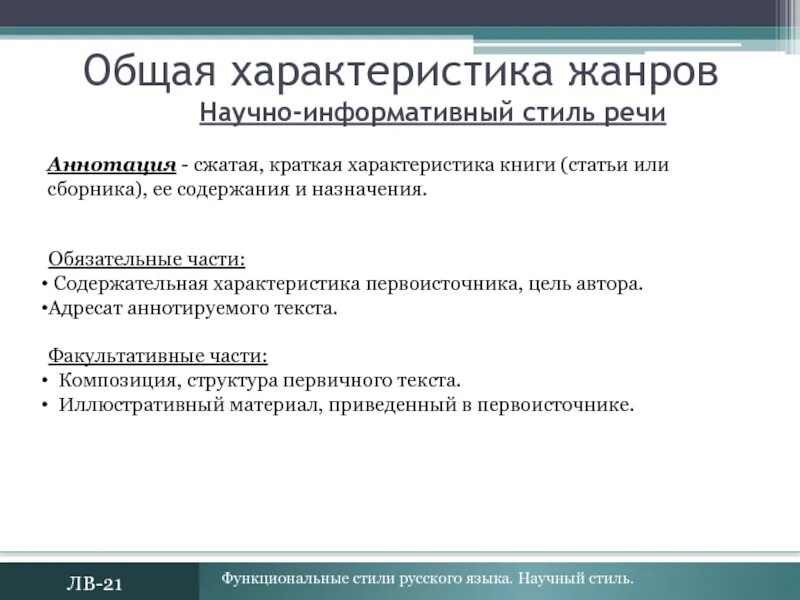 Общая характеристика жанров

Научно-информативный стиль речи

Аннотация - сжатая, краткая характеристика книги (статьи или сборника), ее содержания и назначения.

Обязательные части:
• Содержательная характеристика первоисточника, цель автора.
•Адресат аннотируемого текста.

Факультативные части:
• Композиция, структура первичного текста.
• Иллюстративный материал, приведенный в первоисточнике.

ЛВ-21

Функциональные стили русского языка. Научный стиль.